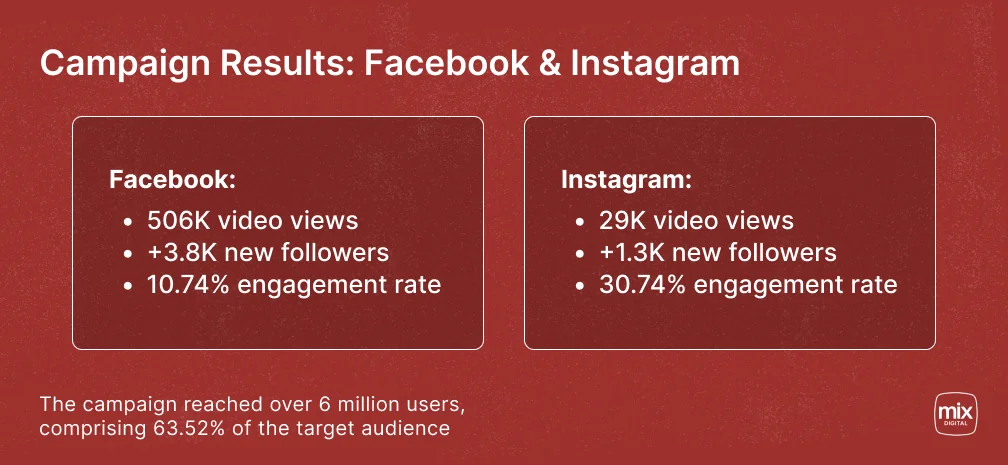 Campaign Results: Facebook & Instagram

Facebook:
• 506K video views
• +3.8K new followers
• 10.74% engagement rate

Instagram:
• 29K video views
• +1.3K new followers
• 30.74% engagement rate

The campaign reached over 6 million users, comprising 63.52% of the target audience

mix
DIGITAL